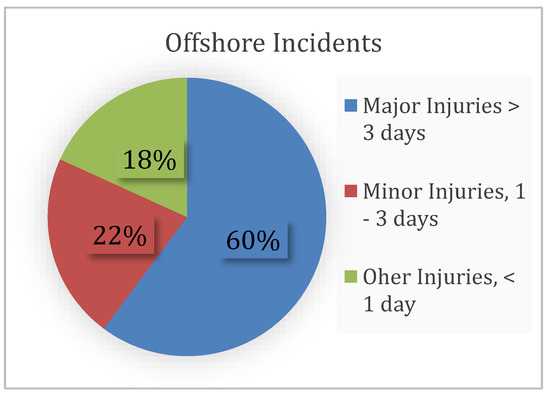 Offshore Incidents

18%

22%

60%

Major Injuries > 3 days

Minor Injuries, 1 - 3 days

Oher Injuries, < 1 day